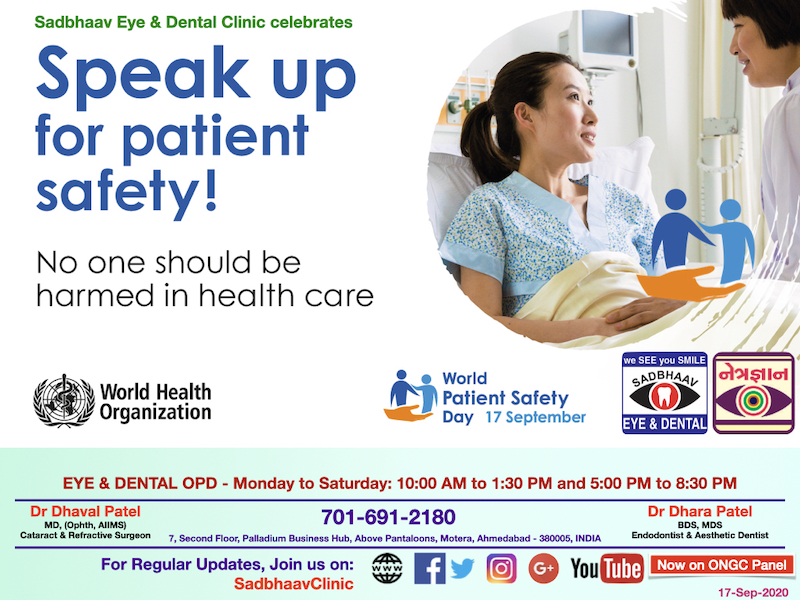 Sadbhaav Eye & Dental Clinic celebrates

Speak up for patient safety!

No one should be harmed in health care

World Health Organization

World Patient Safety Day 17 September

we SEE you SMILE
SADBHAAV
EYE & DENTAL

નેત્રજ્ઞાન

EYE & DENTAL OPD - Monday to Saturday: 10:00 AM to 1:30 PM and 5:00 PM to 8:30 PM

Dr Dhaval Patel
MD, (Ophth, AIIMS)
Cataract & Refractive Surgeon

701-691-2180
7, Second Floor, Palladium Business Hub, Above Pantaloons, Motera, Ahmedabad - 380005, INDIA

Dr Dhara Patel
BDS, MDS
Endodontist & Aesthetic Dentist

For Regular Updates, Join us on:
SadbhaavClinic

WWW

G+

YouTube

Now on ONGC Panel

17-Sep-2020